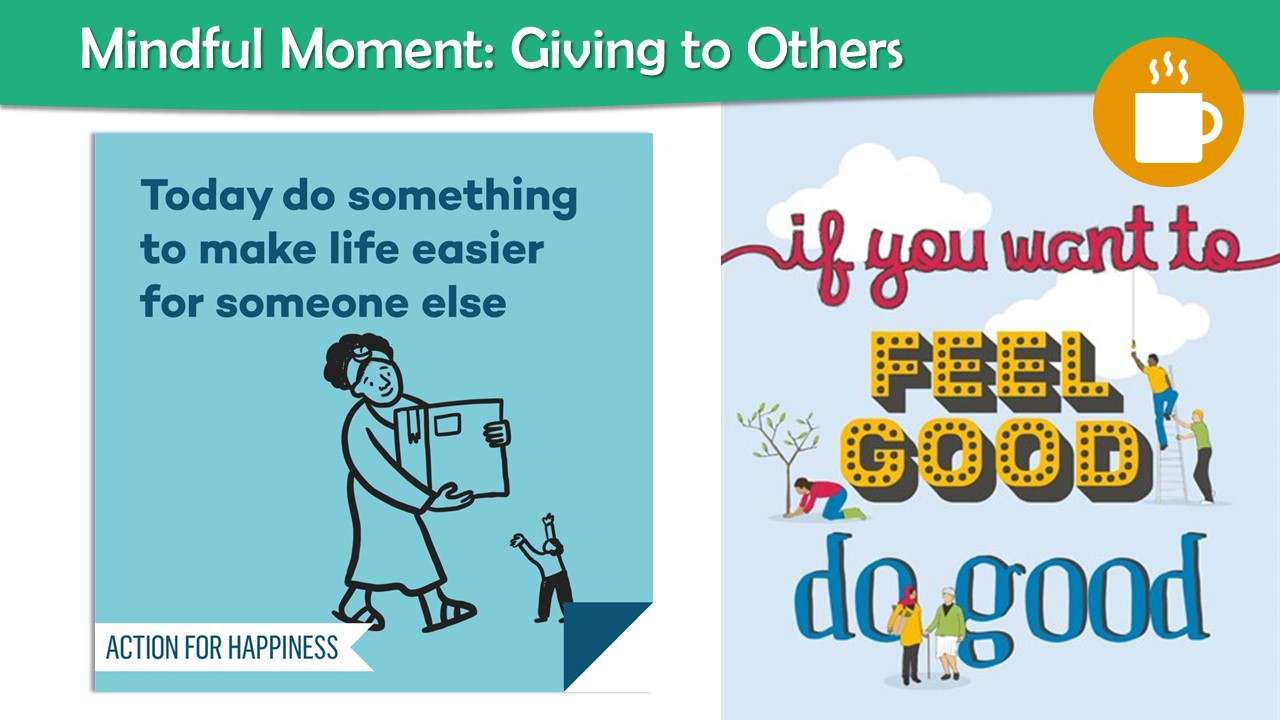 Mindful Moment: Giving to Others

Today do something to make life easier for someone else

ACTION FOR HAPPINESS

if you want to
FEEL GOOD
do good